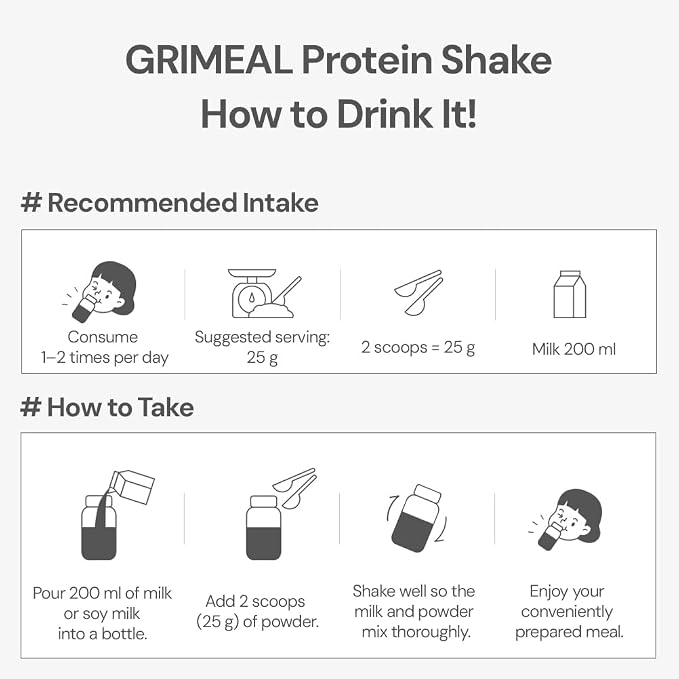 GRIMEAL Protein Shake
How to Drink It!

# Recommended Intake

Consume
1–2 times per day

Suggested serving:
25 g

2 scoops = 25 g

Milk 200 ml

# How to Take

Pour 200 ml of milk or soy milk into a bottle.

Add 2 scoops (25 g) of powder.

Shake well so the milk and powder mix thoroughly.

Enjoy your conveniently prepared meal.